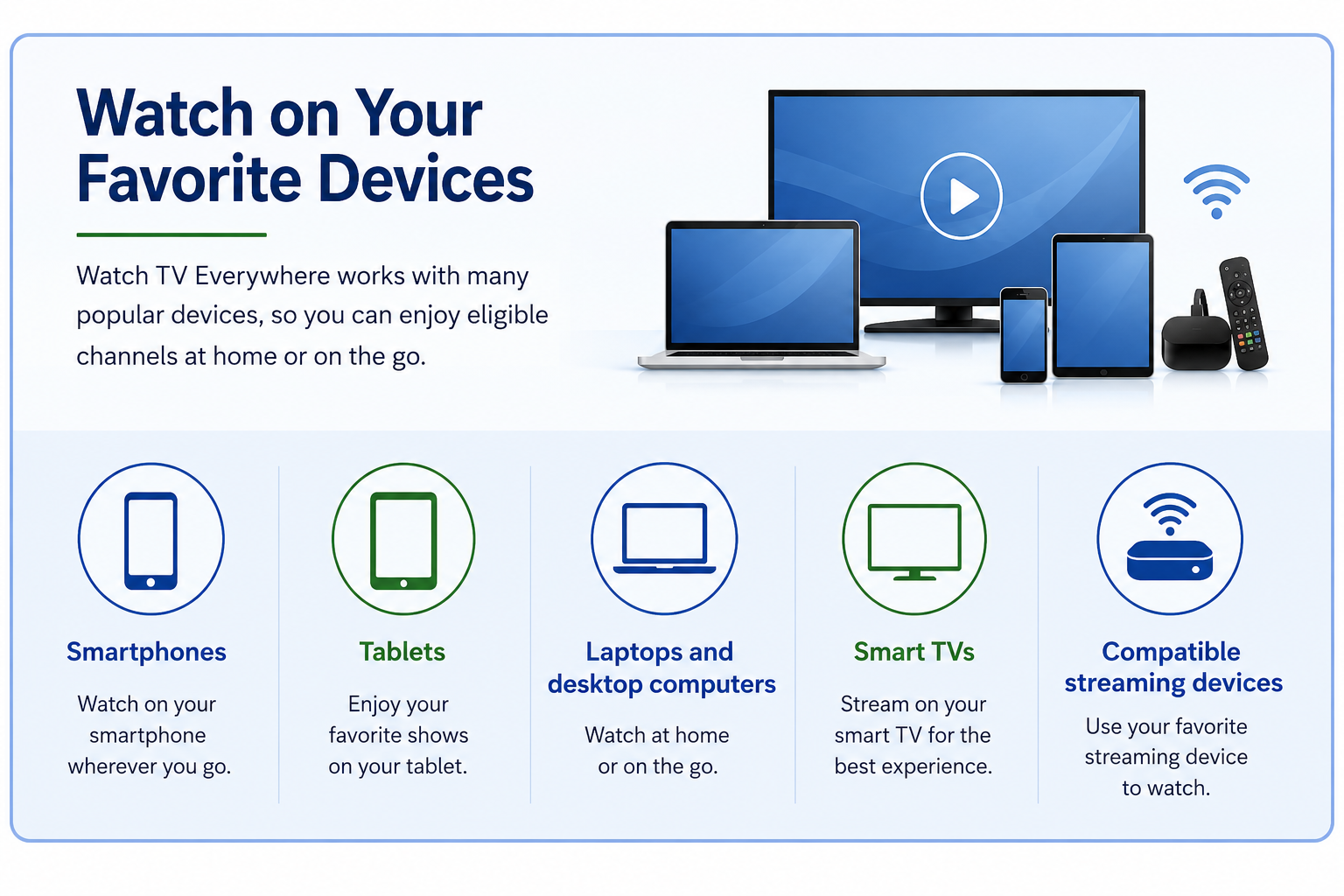 Watch on Your Favorite Devices

Watch TV Everywhere works with many popular devices, so you can enjoy eligible channels at home or on the go.

Smartphones

Watch on your smartphone wherever you go.

Tablets

Enjoy your favorite shows on your tablet.

Laptops and desktop computers

Watch at home or on the go.

Smart TVs

Stream on your smart TV for the best experience.

Compatible streaming devices

Use your favorite streaming device to watch.